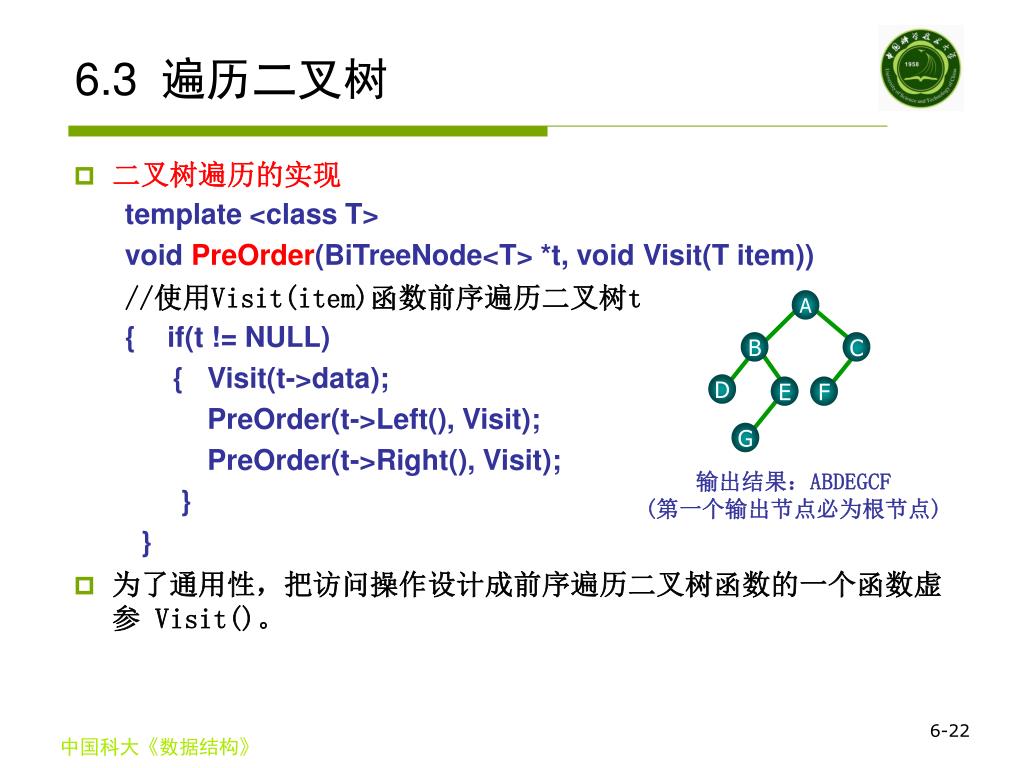 6.3 遍历二叉树

二叉树遍历的实现

template <class T>
void PreOrder(BiTreeNode<T> *t, void Visit(T item))
//使用Visit(item)函数前序遍历二叉树t
{ if(t != NULL)
{ Visit(t->data);
PreOrder(t->Left(), Visit);
PreOrder(t->Right(), Visit);
}
}

A
B
C
D
E
F
G

输出结果：ABDEGCF
（第一个输出节点必为根节点）

为了通用性，把访问操作设计成前序遍历二叉树函数的一个函数虚参 Visit()。

中国科大《数据结构》

6-22